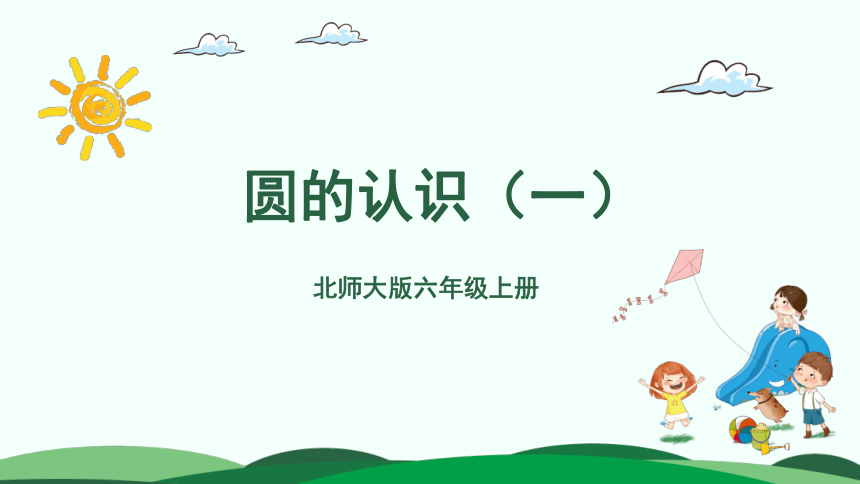 圆的认识（一）

北师大版六年级上册